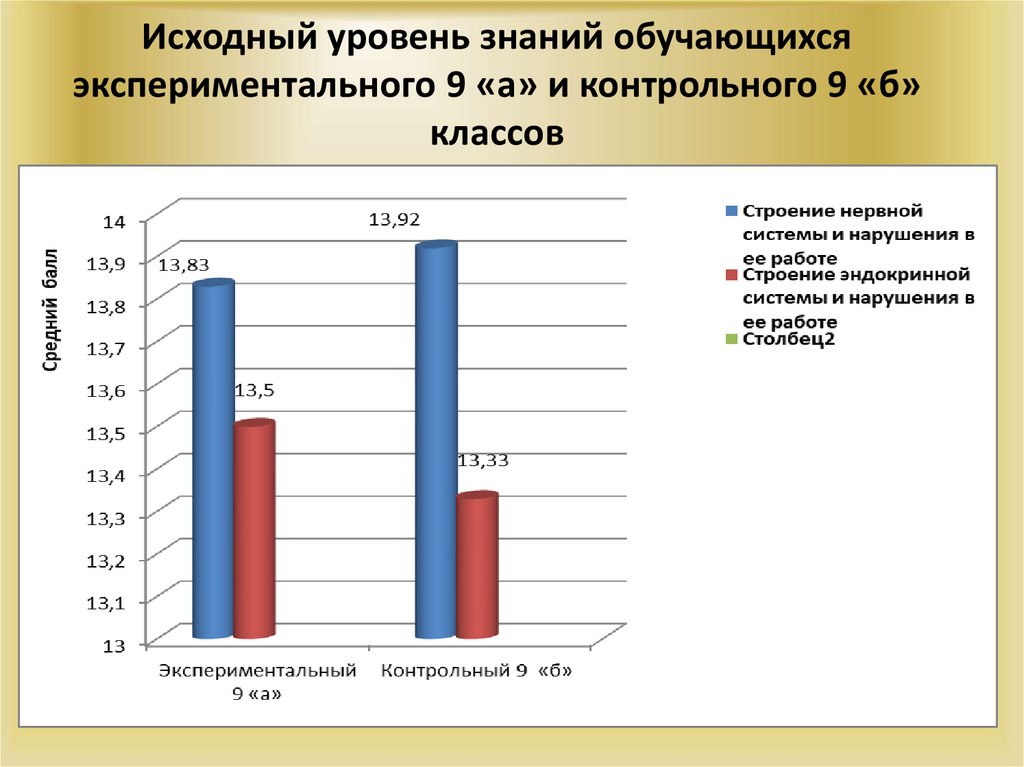 Исходный уровень знаний обучающихся экспериментального 9 «а» и контрольного 9 «б» классов

Средний балл

14
13,9
13,8
13,7
13,6
13,5
13,4
13,3
13,2
13,1
13

13,83
13,5
13,92
13,33

Экспериментальный 9 «а»
Контрольный 9 «б»

Строение нервной системы и нарушения в ее работе
Строение эндокринной системы и нарушения в ее работе
Столбец2